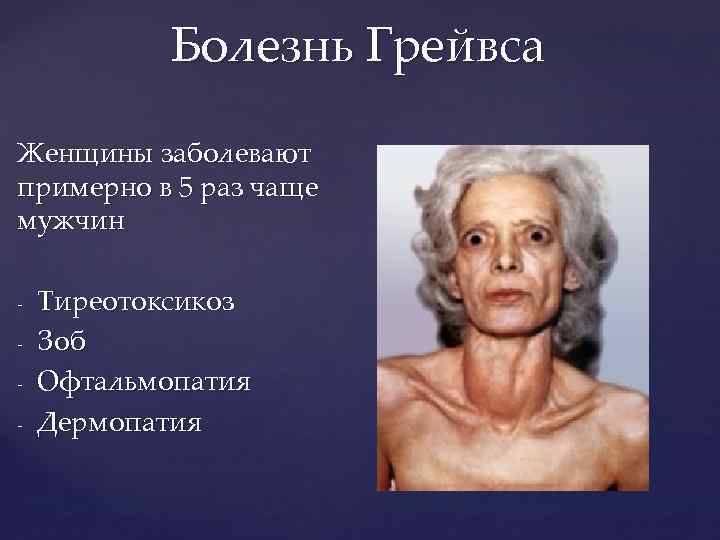 Болезнь Грейвса

Женщины заболевают примерно в 5 раз чаще мужчин

- Тиреотоксикоз
- Зоб
- Офтальмопатия
- Дермопатия